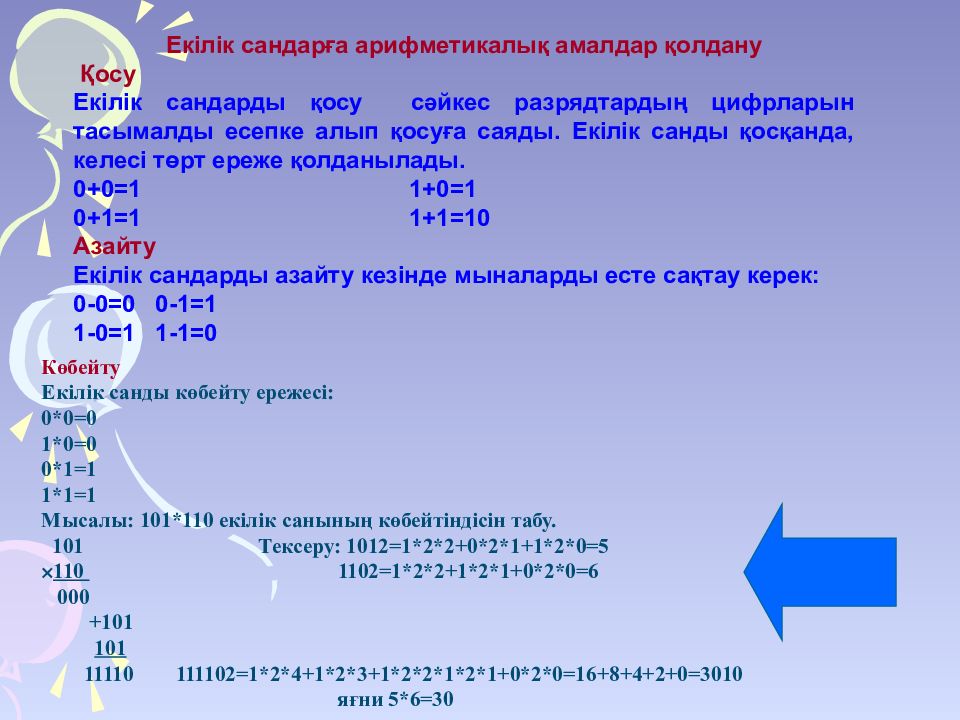 Екілік сандарға арифметикалық амалдар қолдану

Қосу

Екілік сандарды қосу сәйкес разрядтардың цифрларын тасымалды есепке алып қосуға саяды. Екілік санды қосқанда, келесі төрт ереже қолданылады.

0+0=1 1+0=1

0+1=1 1+1=10

Азайту

Екілік сандарды азайту кезінде мыналарды есте сақтау керек:

0-0=0 0-1=1

1-0=1 1-1=0

Көбейту

Екілік санды көбейту ережесі:

0*0=0

1*0=0

0*1=1

1*1=1

Мысалы: 101*110 екілік санының көбейтіндісін табу.

101 Тексеру: 1012=1*2*2+0*2*1+1*2*0=5

×110 1102=1*2*2+1*2*1+0*2*0=6

000

+101

101

11110 111102=1*2*4+1*2*3+1*2*2*1*2*1+0*2*0=16+8+4+2+0=3010

яғни 5*6=30